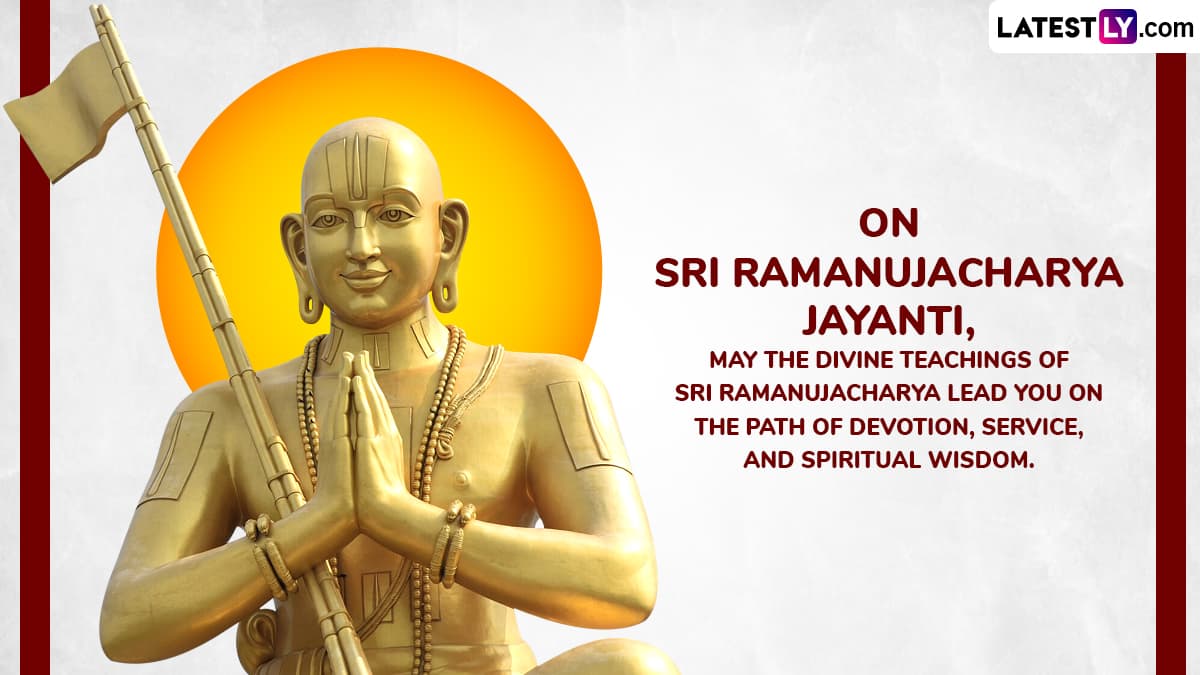 LATESTLY.com

ON
SRI RAMANUJACHARYA JAYANTI,
MAY THE DIVINE TEACHINGS OF SRI RAMANUJACHARYA LEAD YOU ON THE PATH OF DEVOTION, SERVICE, AND SPIRITUAL WISDOM.